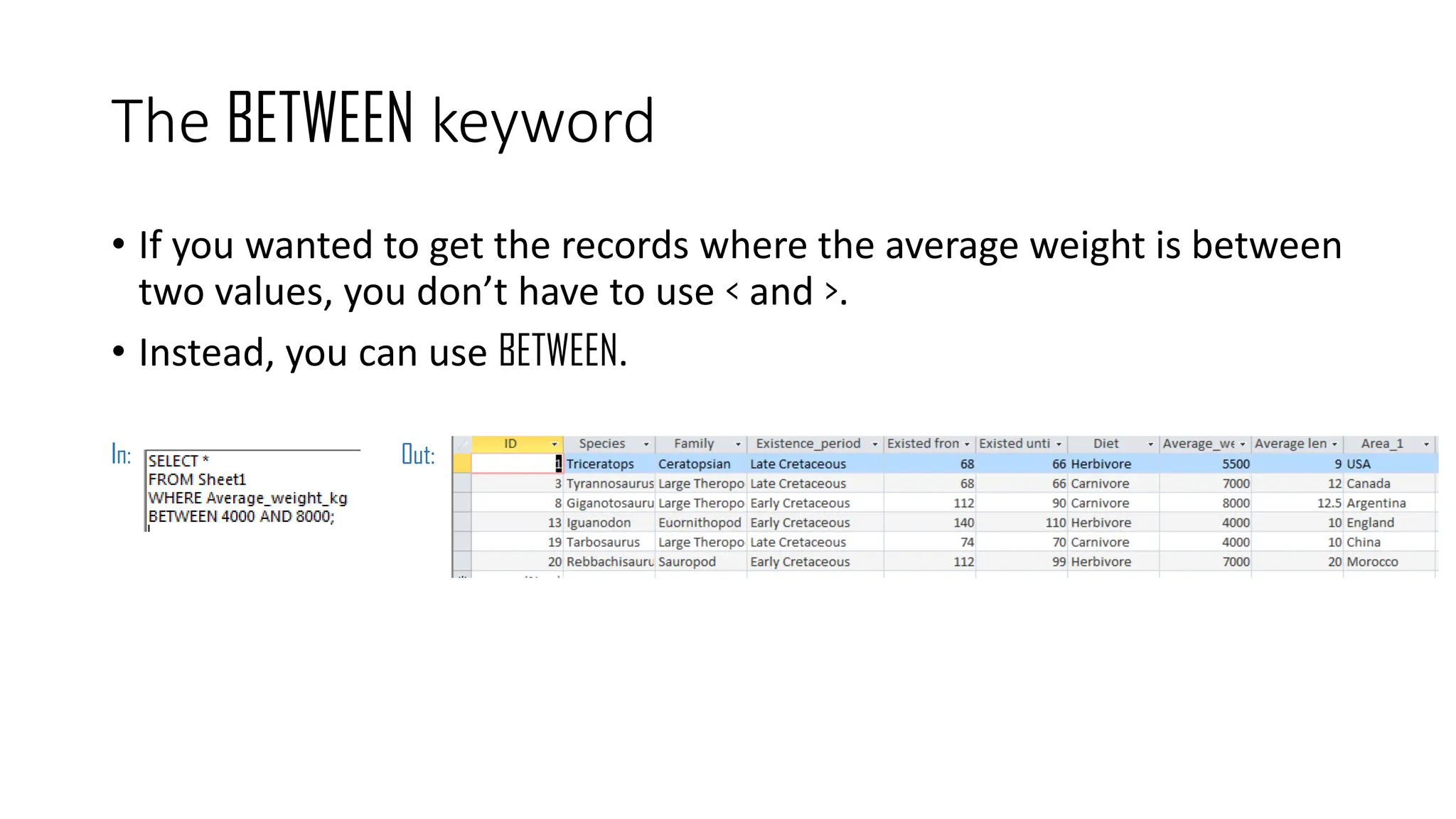 The BETWEEN keyword

• If you wanted to get the records where the average weight is between two values, you don't have to use < and >.

• Instead, you can use BETWEEN.

In:

SELECT *
FROM Sheet1
WHERE Average_weight_kg
BETWEEN 4000 AND 8000;

Out:

| ID | Species | Family | Existence_period | Existed fron | Existed unti | Diet | Average_we | Average len | Area_1 |
|---|---|---|---|---|---|---|---|---|---|
| 1 | Triceratops | Ceratopsian | Late Cretaceous | 68 | 66 | Herbivore | 5500 | 9 | USA |
| 3 | Tyrannosaurus | Large Theropo | Late Cretaceous | 68 | 66 | Carnivore | 7000 | 12 | Canada |
| 8 | Giganotosauru | Large Theropo | Early Cretaceous | 112 | 90 | Carnivore | 8000 | 12.5 | Argentina |
| 13 | Iguanodon | Euornithopod | Early Cretaceous | 140 | 110 | Herbivore | 4000 | 10 | England |
| 19 | Tarbosaurus | Large Theropo | Late Cretaceous | 74 | 70 | Carnivore | 4000 | 10 | China |
| 20 | Rebbachisauru | Sauropod | Early Cretaceous | 112 | 99 | Herbivore | 7000 | 20 | Morocco |